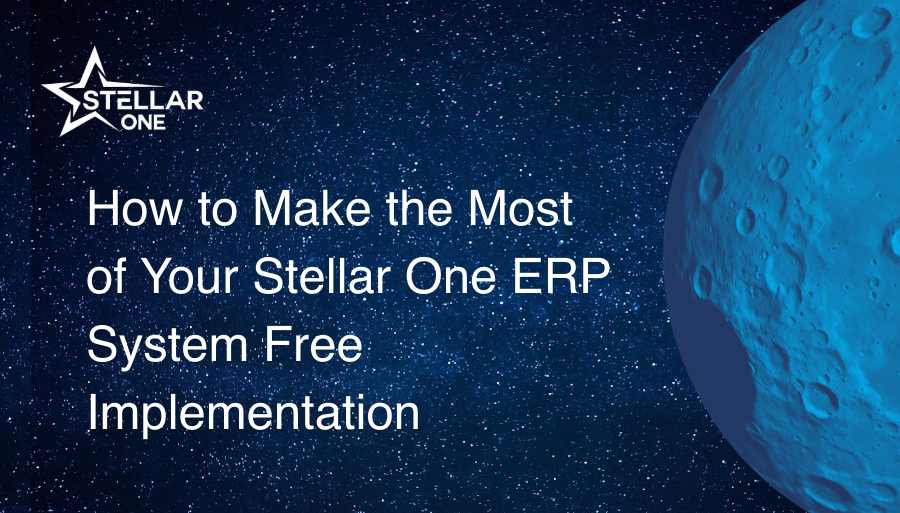 STELLAR ONE

How to Make the Most of Your Stellar One ERP System Free Implementation